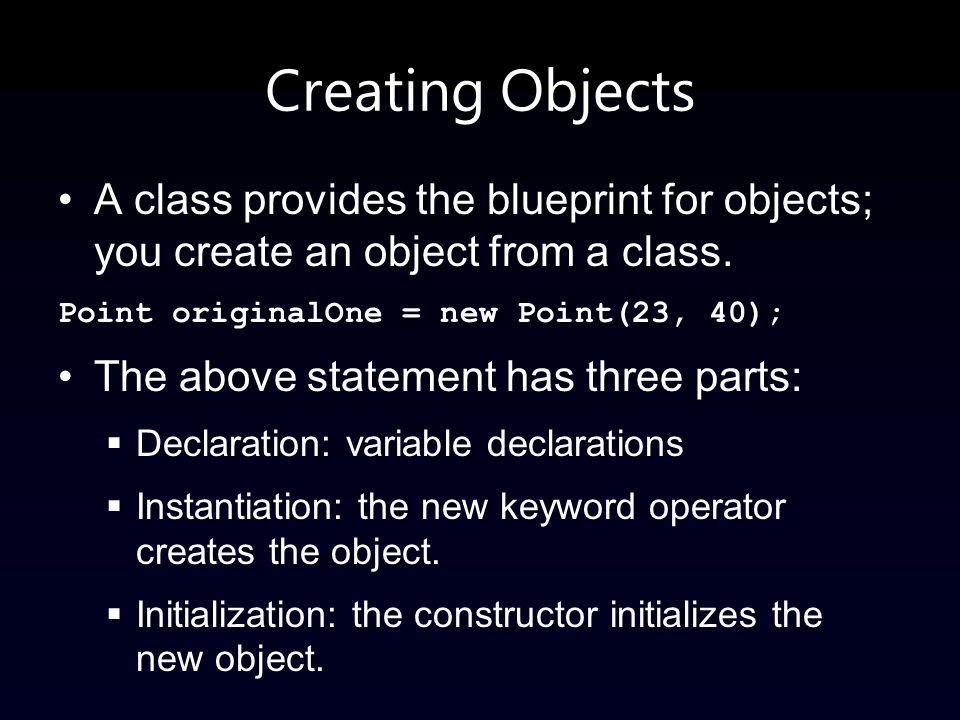 Creating Objects

• A class provides the blueprint for objects; you create an object from a class.

Point originalOne = new Point(23, 40);

• The above statement has three parts:

▪ Declaration: variable declarations

▪ Instantiation: the new keyword operator creates the object.

▪ Initialization: the constructor initializes the new object.